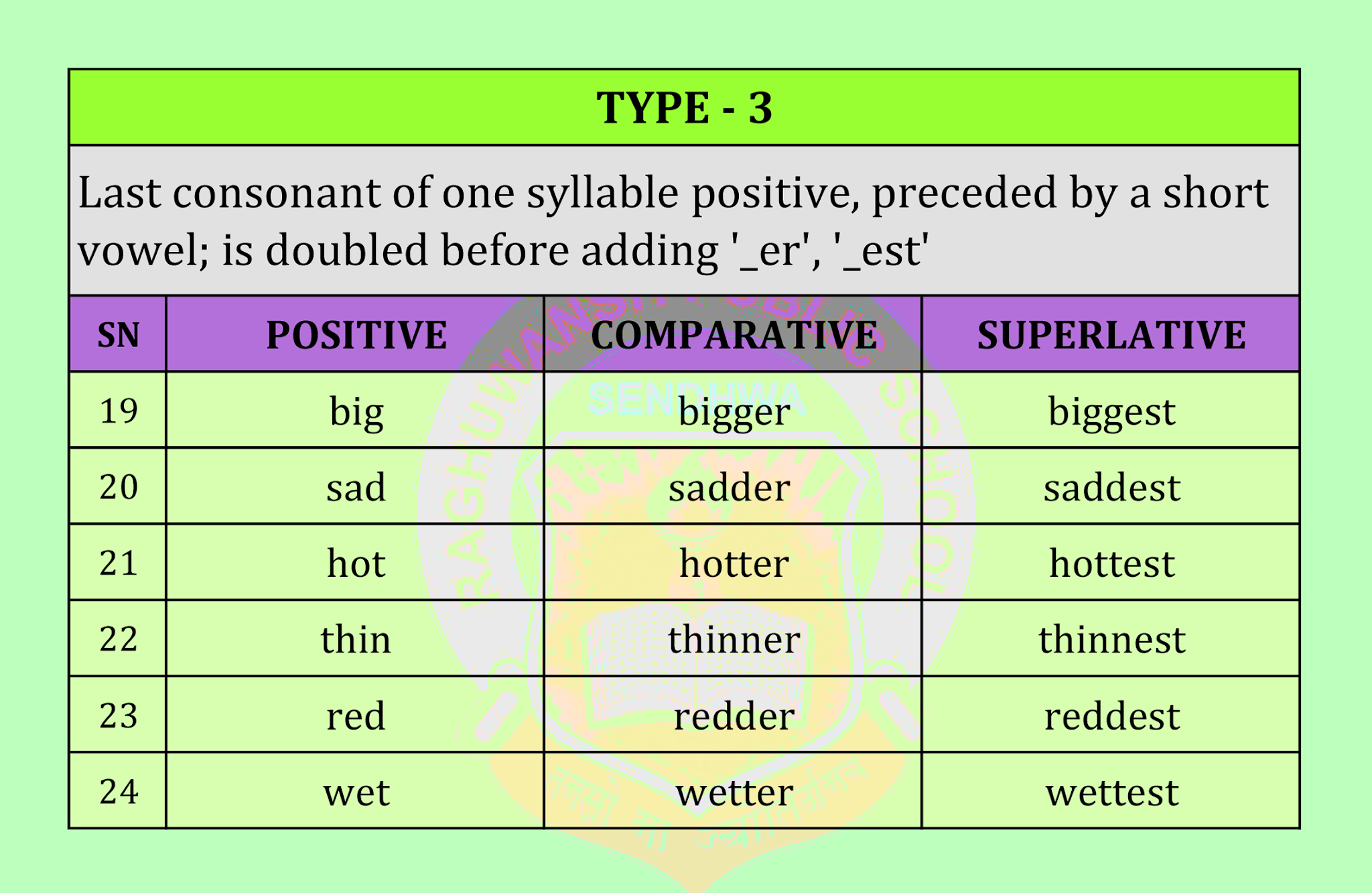 TYPE - 3

Last consonant of one syllable positive, preceded by a short vowel; is doubled before adding '_er', '_est'

| SN | POSITIVE | COMPARATIVE | SUPERLATIVE |
|---|---|---|---|
| 19 | big | bigger | biggest |
| 20 | sad | sadder | saddest |
| 21 | hot | hotter | hottest |
| 22 | thin | thinner | thinnest |
| 23 | red | redder | reddest |
| 24 | wet | wetter | wettest |

RAGHUWANSHI PUBLIC SCHOOL
SENDHWA
तमसो मा ज्योतिर्गमय